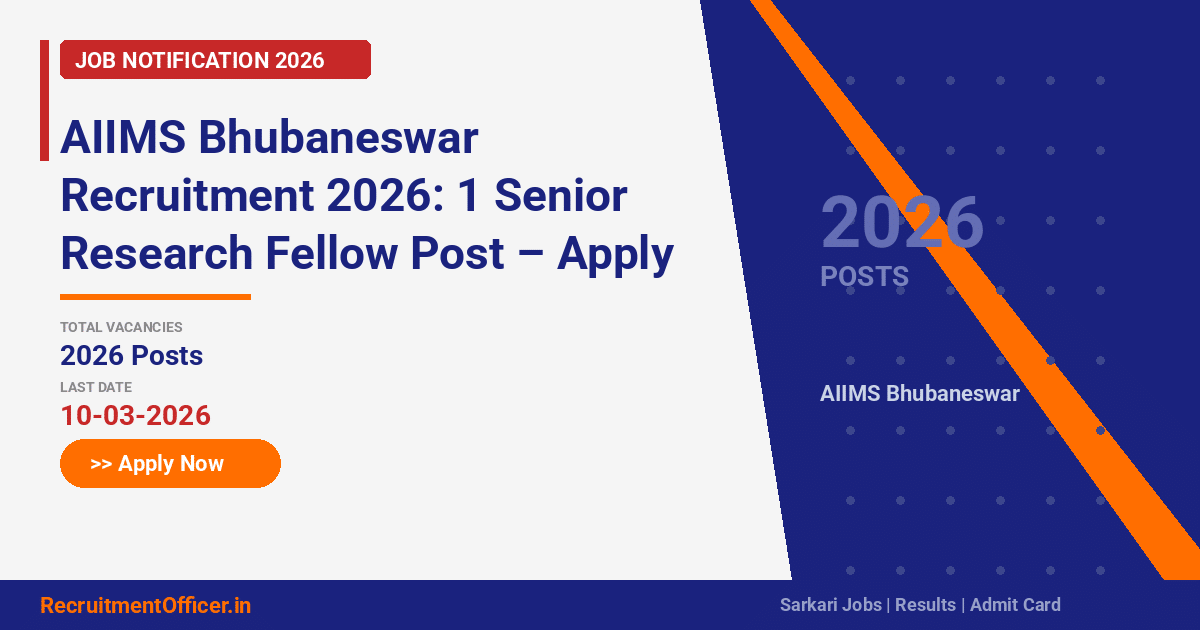 JOB NOTIFICATION 2026

AIIMS Bhubaneswar Recruitment 2026: 1 Senior Research Fellow Post – Apply

TOTAL VACANCIES
2026 Posts
LAST DATE
10-03-2026

>> Apply Now

2026
POSTS

AIIMS Bhubaneswar

RecruitmentOfficer.in

Sarkari Jobs | Results | Admit Card